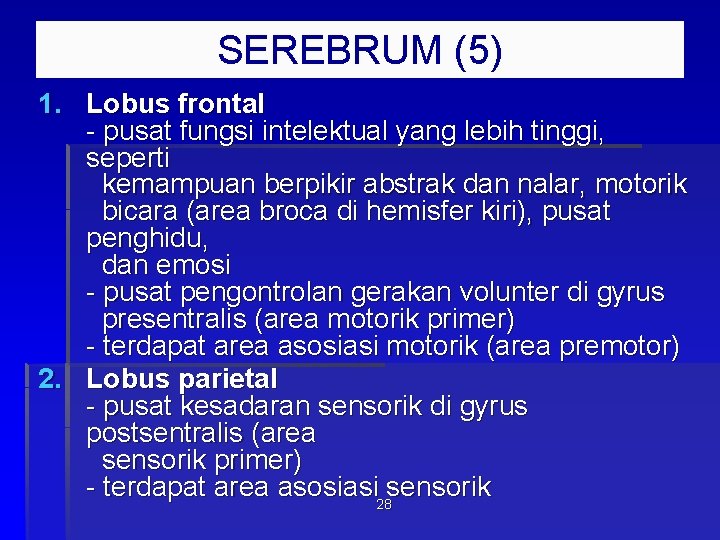 SEREBRUM (5)

1. Lobus frontal
- pusat fungsi intelektual yang lebih tinggi, seperti kemampuan berpikir abstrak dan nalar, motorik bicara (area broca di hemisfer kiri), pusat penghidu, dan emosi
- pusat pengontrolan gerakan volunter di gyrus presentralis (area motorik primer)
- terdapat area asosiasi motorik (area premotor)

2. Lobus parietal
- pusat kesadaran sensorik di gyrus postsentralis (area sensorik primer)
- terdapat area asosiasi sensorik

28